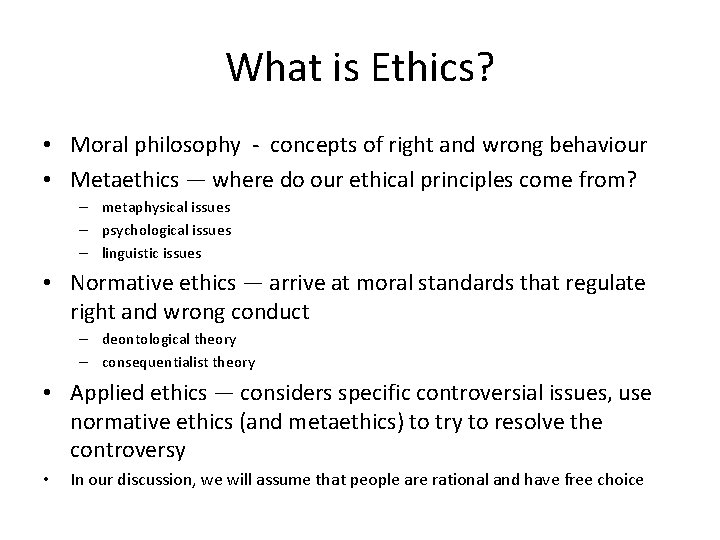 What is Ethics?

• Moral philosophy - concepts of right and wrong behaviour
• Metaethics — where do our ethical principles come from?
– metaphysical issues
– psychological issues
– linguistic issues
• Normative ethics — arrive at moral standards that regulate right and wrong conduct
– deontological theory
– consequentialist theory
• Applied ethics — considers specific controversial issues, use normative ethics (and metaethics) to try to resolve the controversy
• In our discussion, we will assume that people are rational and have free choice